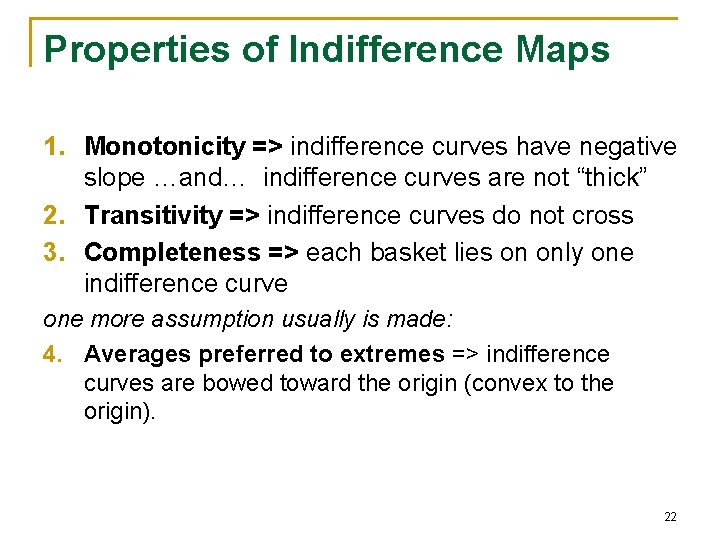 Properties of Indifference Maps

1. Monotonicity => indifference curves have negative slope …and… indifference curves are not “thick”
2. Transitivity => indifference curves do not cross
3. Completeness => each basket lies on only one indifference curve

one more assumption usually is made:

4. Averages preferred to extremes => indifference curves are bowed toward the origin (convex to the origin).

22